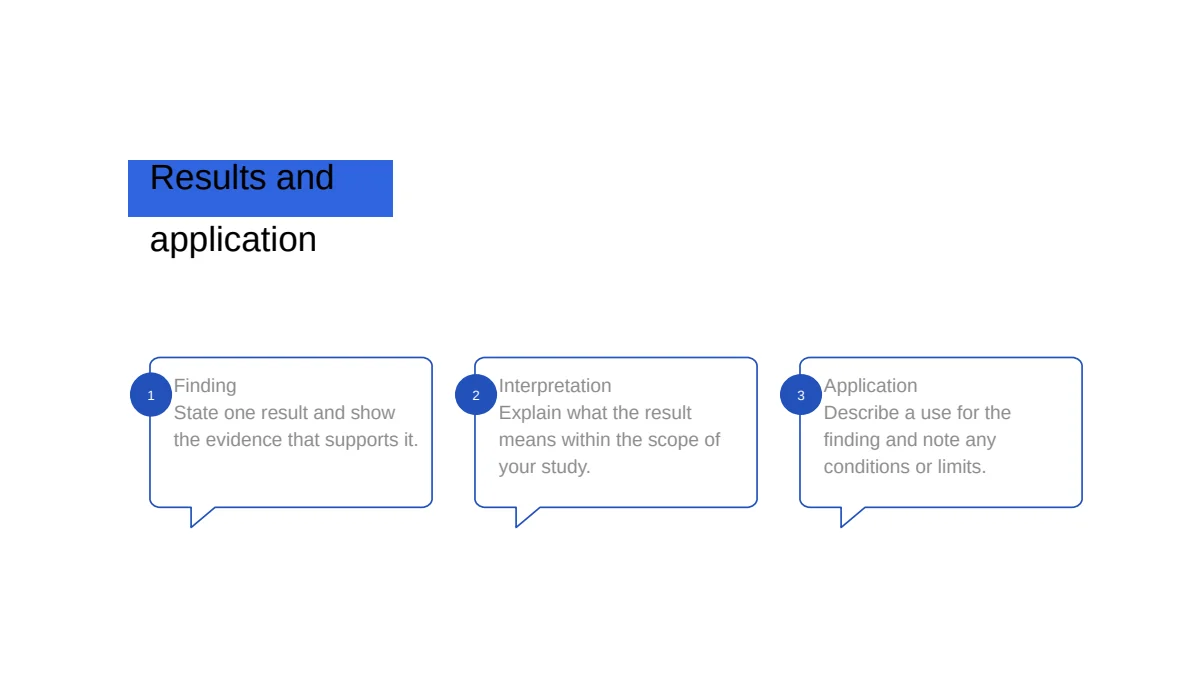 Results and application

1
Finding
State one result and show the evidence that supports it.

2
Interpretation
Explain what the result means within the scope of your study.

3
Application
Describe a use for the finding and note any conditions or limits.